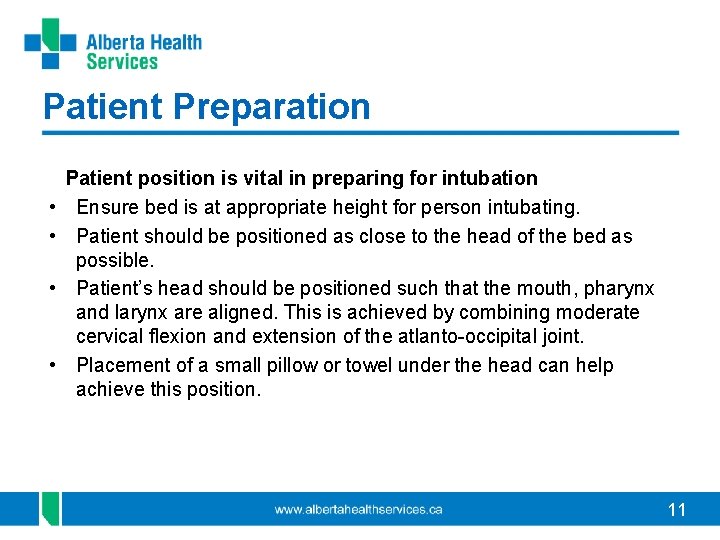 Alberta Health Services

Patient Preparation

Patient position is vital in preparing for intubation

• Ensure bed is at appropriate height for person intubating.
• Patient should be positioned as close to the head of the bed as possible.
• Patient's head should be positioned such that the mouth, pharynx and larynx are aligned. This is achieved by combining moderate cervical flexion and extension of the atlanto-occipital joint.
• Placement of a small pillow or towel under the head can help achieve this position.

www.albertahealthservices.ca

11